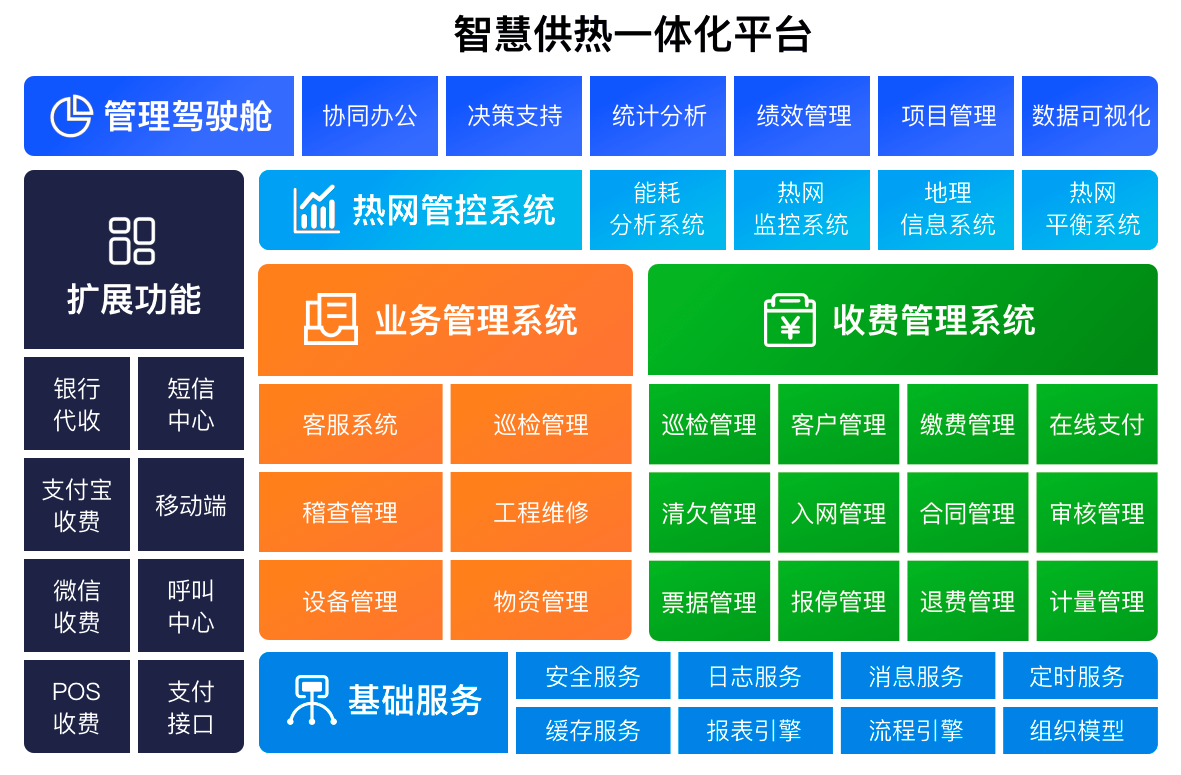 智慧供热一体化平台

管理驾驶舱
协同办公
决策支持
统计分析
绩效管理
项目管理
数据可视化

扩展功能
银行代收
短信中心
支付宝收费
移动端
微信收费
呼叫中心
POS收费
支付接口

热网管控系统
能耗分析系统
热网监控系统
地理信息系统
热网平衡系统

业务管理系统
客服系统
巡检管理
稽查管理
工程维修
设备管理
物资管理

收费管理系统
巡检管理
客户管理
缴费管理
在线支付
清欠管理
入网管理
合同管理
审核管理
票据管理
报停管理
退费管理
计量管理

基础服务
安全服务
日志服务
消息服务
定时服务
缓存服务
报表引擎
流程引擎
组织模型